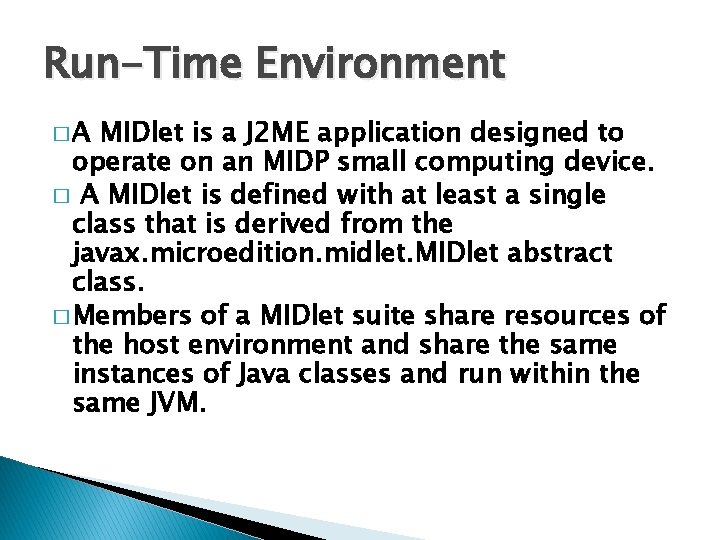 Run-Time Environment

□ A MIDlet is a J2ME application designed to operate on an MIDP small computing device.

□ A MIDlet is defined with at least a single class that is derived from the javax.microedition.midlet.MIDlet abstract class.

□ Members of a MIDlet suite share resources of the host environment and share the same instances of Java classes and run within the same JVM.